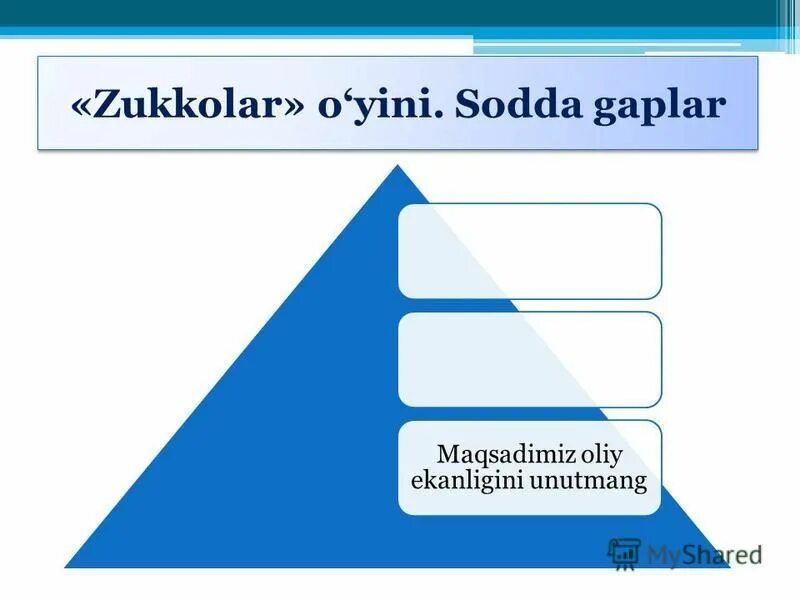 «Zukkolar» o‘yini. Sodda gaplar

Maqsadimiz oliy ekanligini unutmang

MyShared